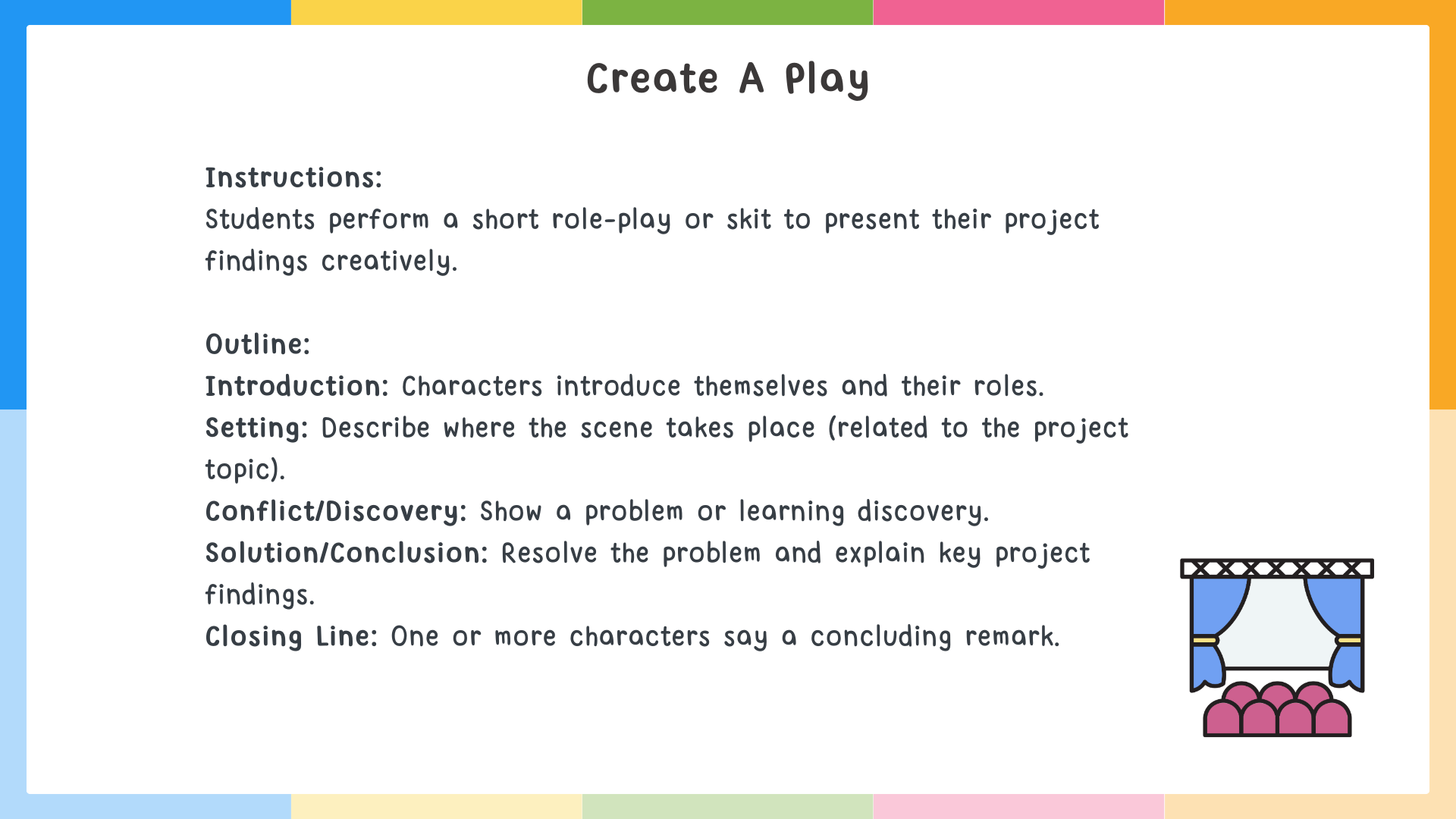 Create A Play

Instructions:
Students perform a short role-play or skit to present their project findings creatively.

Outline:
Introduction: Characters introduce themselves and their roles.
Setting: Describe where the scene takes place (related to the project topic).
Conflict/Discovery: Show a problem or learning discovery.
Solution/Conclusion: Resolve the problem and explain key project findings.
Closing Line: One or more characters say a concluding remark.